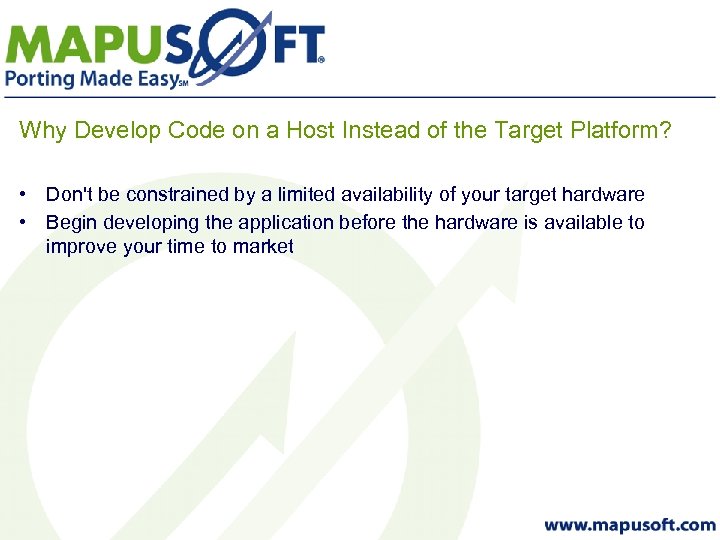 MAPUSOFT®
Porting Made Easy℠

Why Develop Code on a Host Instead of the Target Platform?

• Don't be constrained by a limited availability of your target hardware
• Begin developing the application before the hardware is available to improve your time to market

www.mapusoft.com